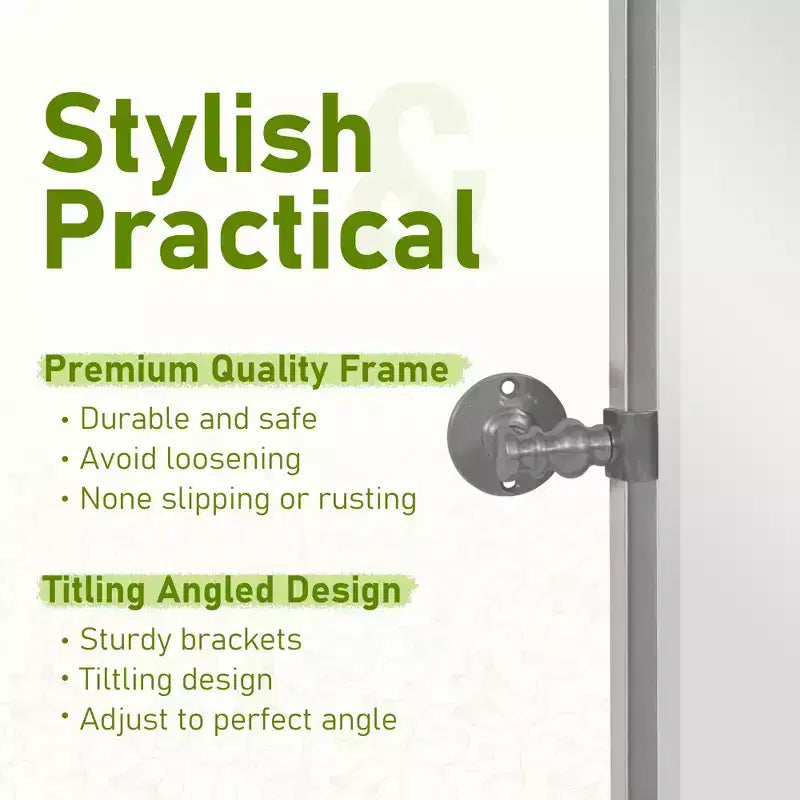 Stylish & Practical

Premium Quality Frame
• Durable and safe
• Avoid loosening
• None slipping or rusting

Titling Angled Design
• Sturdy brackets
• Tiltling design
• Adjust to perfect angle